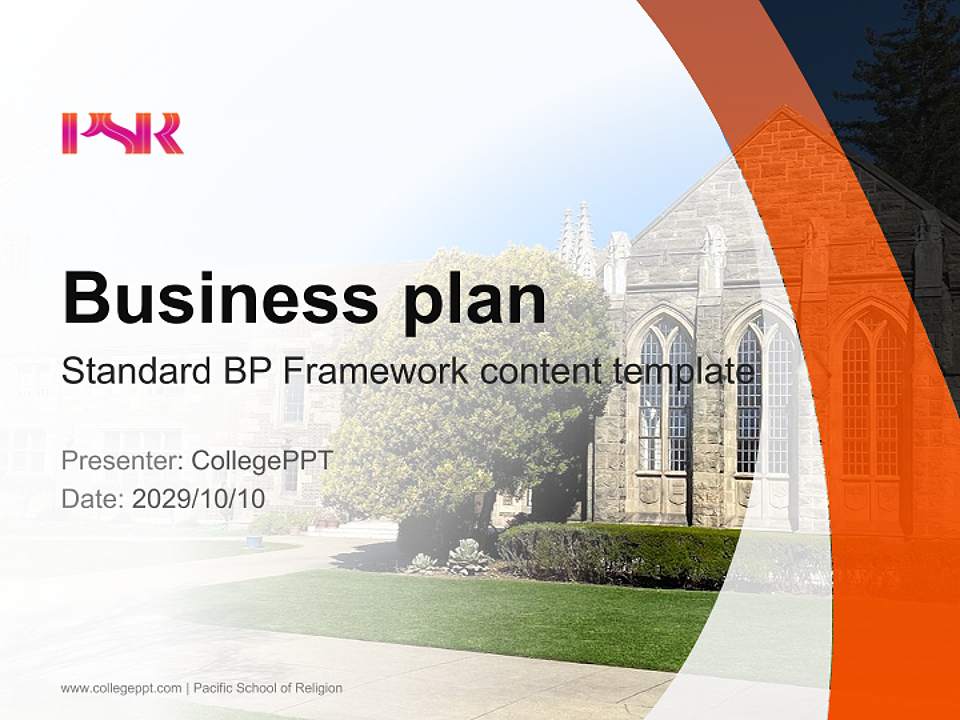 PSR

Business plan

Standard BP Framework content template

Presenter: CollegePPT
Date: 2029/10/10

www.collegeppt.com | Pacific School of Religion